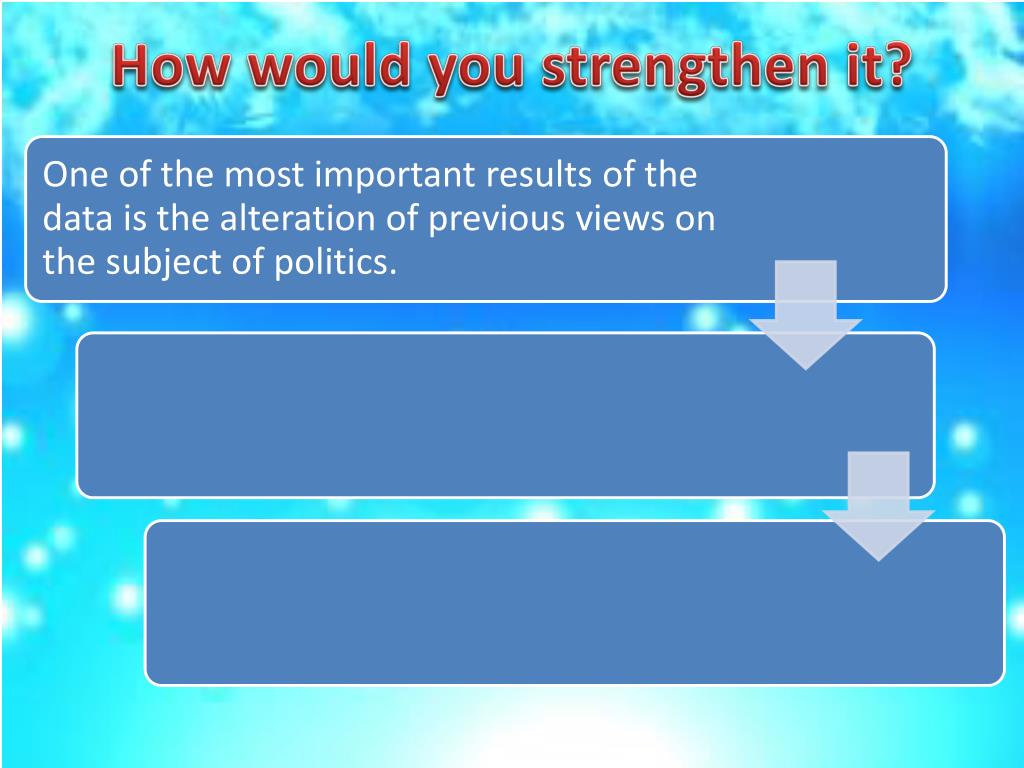 How would you strengthen it?

One of the most important results of the data is the alteration of previous views on the subject of politics.